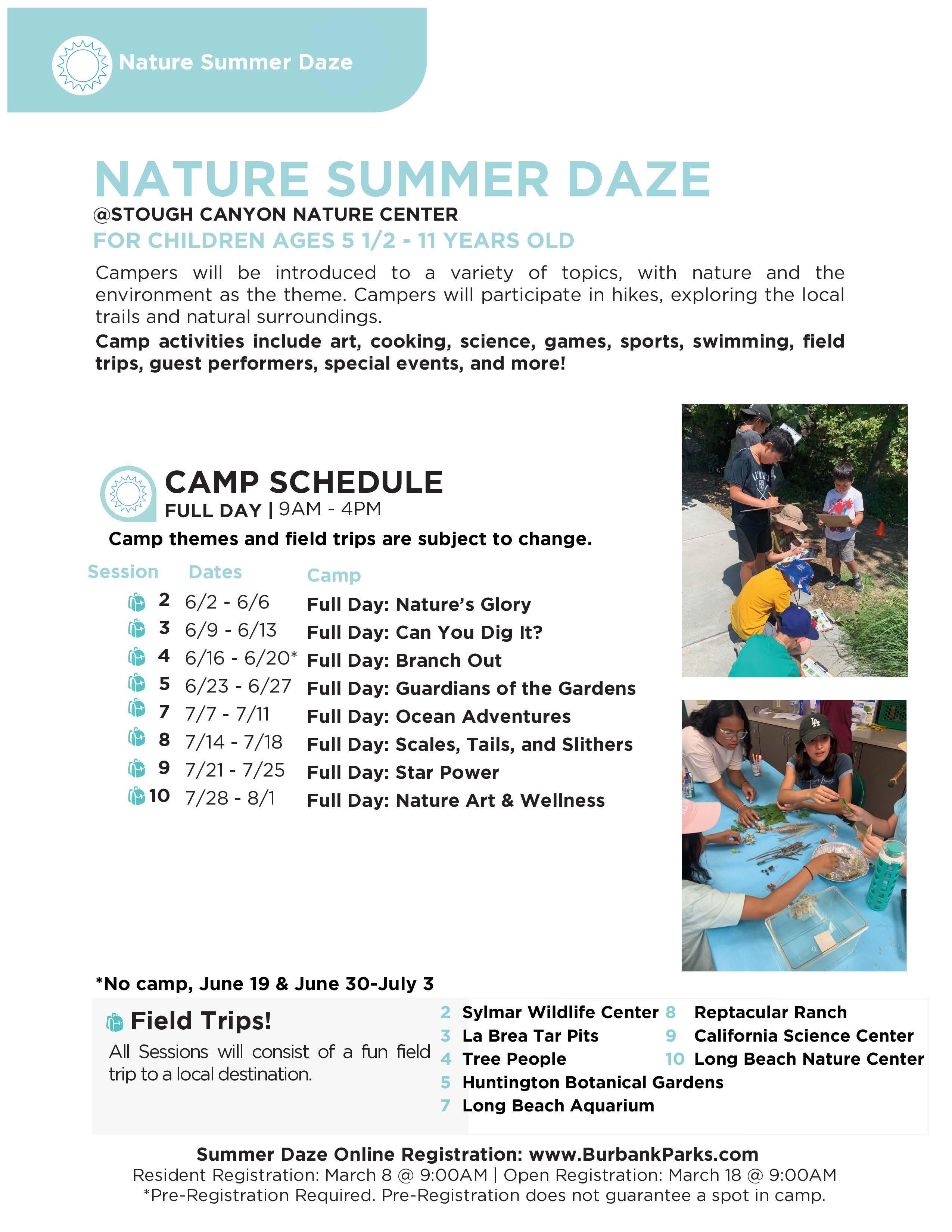 Nature Summer Daze

NATURE SUMMER DAZE
@STOUGH CANYON NATURE CENTER
FOR CHILDREN AGES 5 1/2 - 11 YEARS OLD

Campers will be introduced to a variety of topics, with nature and the environment as the theme. Campers will participate in hikes, exploring the local trails and natural surroundings.

Camp activities include art, cooking, science, games, sports, swimming, field trips, guest performers, special events, and more!

CAMP SCHEDULE
FULL DAY | 9AM - 4PM

Camp themes and field trips are subject to change.

| Session | Dates | Camp |
|---|---|---|
| 2 | 6/2 - 6/6 | Full Day: Nature's Glory |
| 3 | 6/9 - 6/13 | Full Day: Can You Dig It? |
| 4 | 6/16 - 6/20* | Full Day: Branch Out |
| 5 | 6/23 - 6/27 | Full Day: Guardians of the Gardens |
| 7 | 7/7 - 7/11 | Full Day: Ocean Adventures |
| 8 | 7/14 - 7/18 | Full Day: Scales, Tails, and Slithers |
| 9 | 7/21 - 7/25 | Full Day: Star Power |
| 10 | 7/28 - 8/1 | Full Day: Nature Art & Wellness |

*No camp, June 19 & June 30-July 3

Field Trips!
All Sessions will consist of a fun field trip to a local destination.

2 Sylmar Wildlife Center
3 La Brea Tar Pits
4 Tree People
5 Huntington Botanical Gardens
7 Long Beach Aquarium
8 Reptacular Ranch
9 California Science Center
10 Long Beach Nature Center

Summer Daze Online Registration: www.BurbankParks.com
Resident Registration: March 8 @ 9:00AM | Open Registration: March 18 @ 9:00AM
*Pre-Registration Required. Pre-Registration does not guarantee a spot in camp.